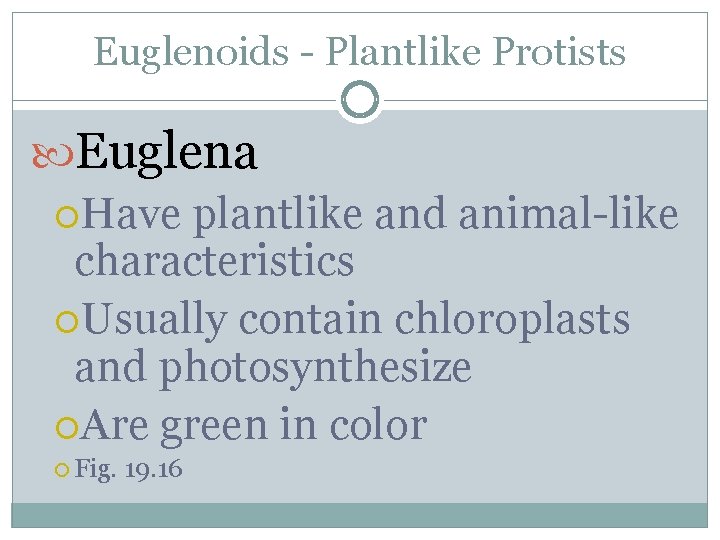 Euglenoids - Plantlike Protists

Euglena

Have plantlike and animal-like characteristics

Usually contain chloroplasts and photosynthesize

Are green in color

Fig. 19.16